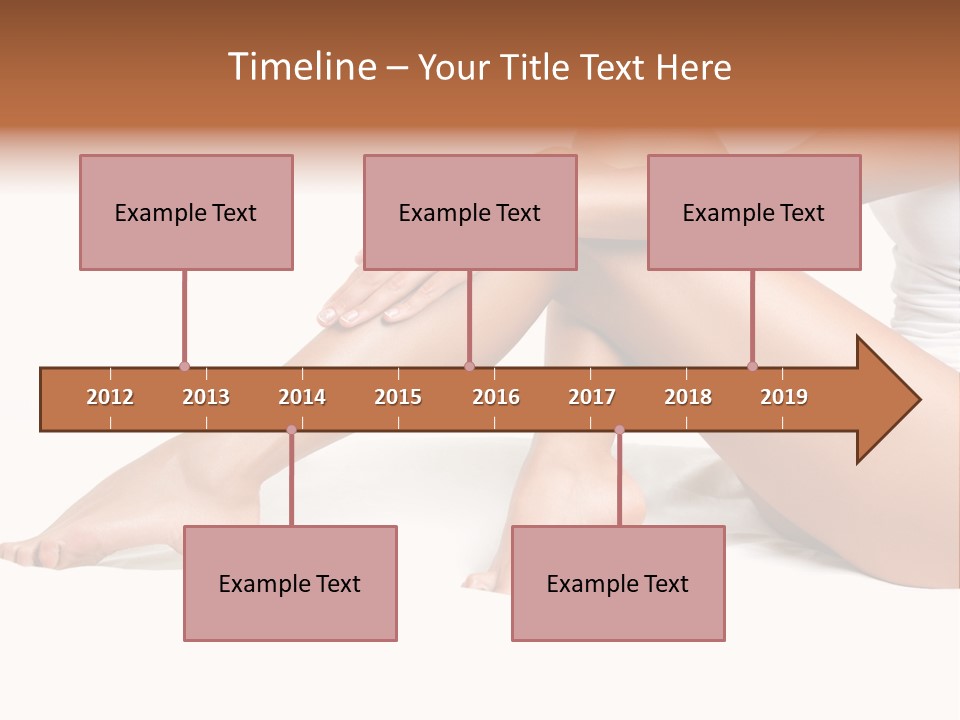 Timeline – Your Title Text Here

Example Text

Example Text

Example Text

2012
2013
2014
2015
2016
2017
2018
2019

Example Text

Example Text